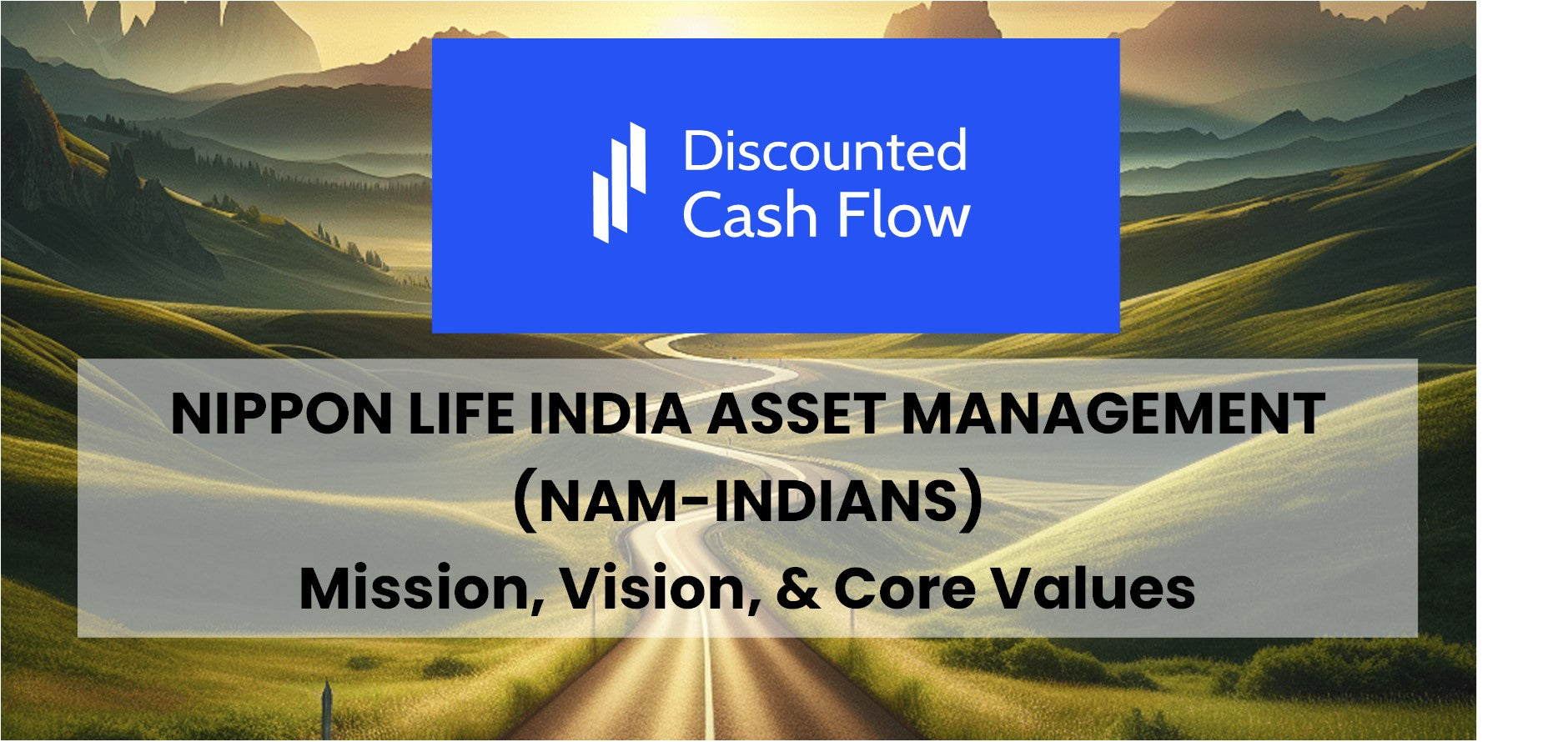 Discounted Cash Flow

NIPPON LIFE INDIA ASSET MANAGEMENT (NAM-INDIANS)
Mission, Vision, & Core Values